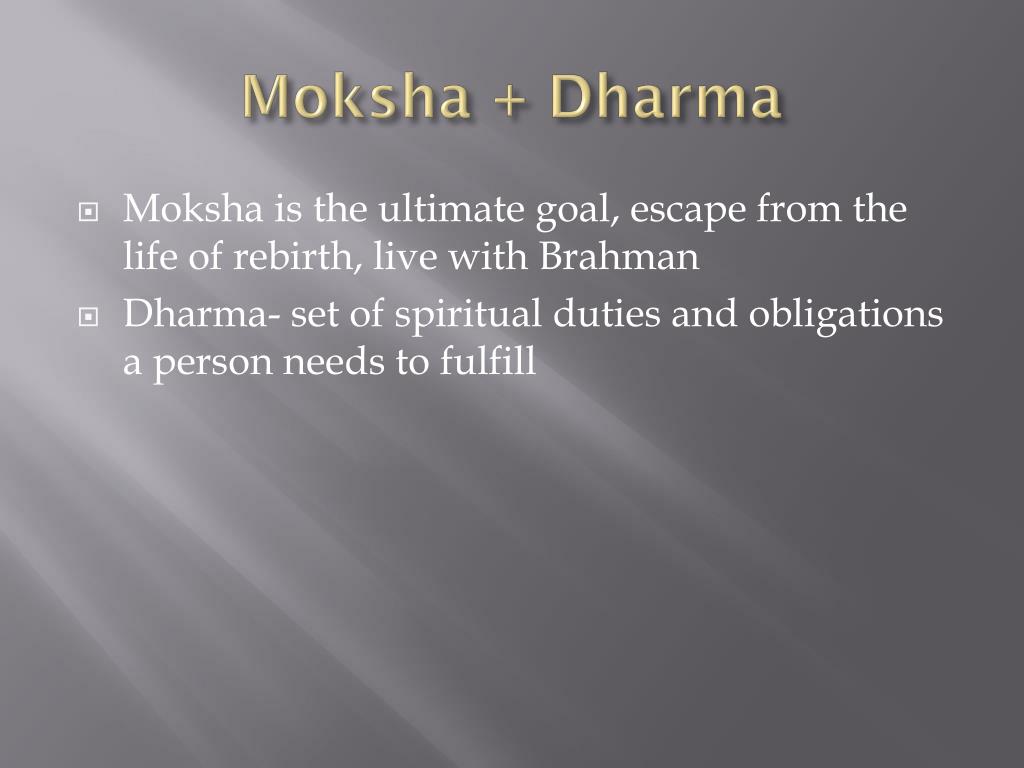 Moksha + Dharma

Moksha is the ultimate goal, escape from the life of rebirth, live with Brahman

Dharma- set of spiritual duties and obligations a person needs to fulfill